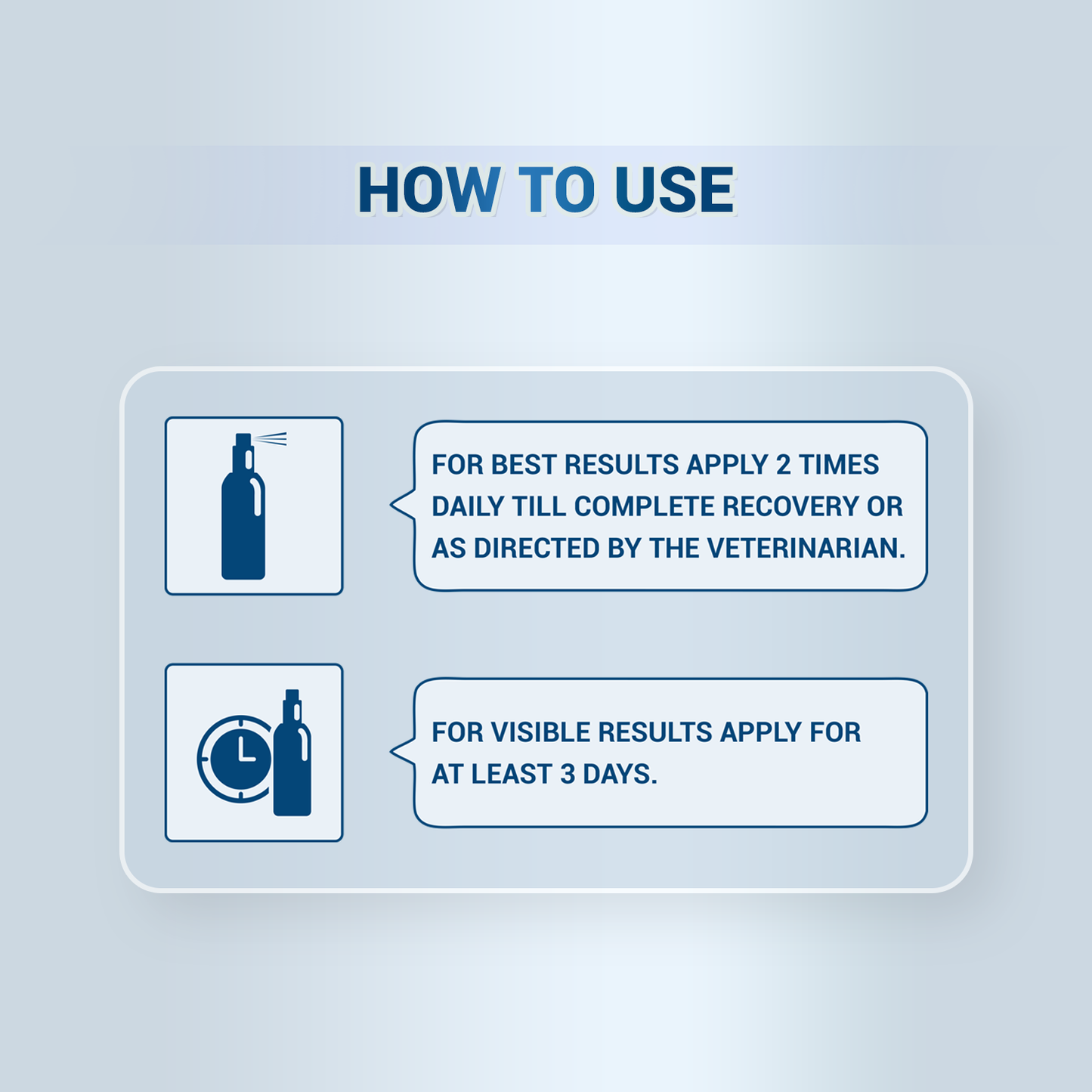 HOW TO USE

FOR BEST RESULTS APPLY 2 TIMES DAILY TILL COMPLETE RECOVERY OR AS DIRECTED BY THE VETERINARIAN.

FOR VISIBLE RESULTS APPLY FOR AT LEAST 3 DAYS.